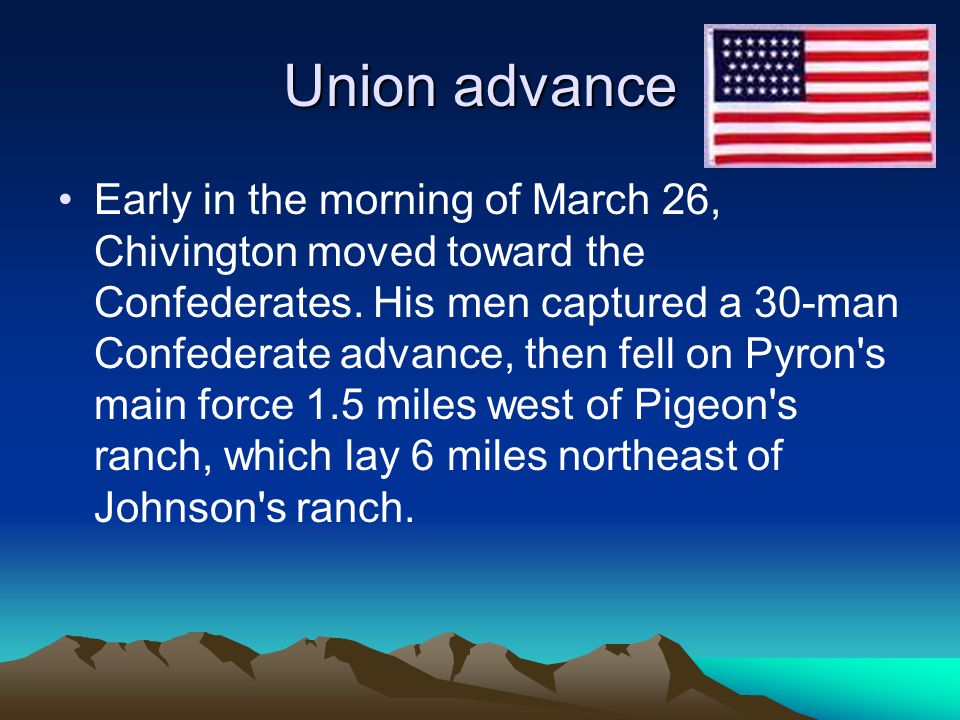 Union advance

• Early in the morning of March 26, Chivington moved toward the Confederates. His men captured a 30-man Confederate advance, then fell on Pyron's main force 1.5 miles west of Pigeon's ranch, which lay 6 miles northeast of Johnson's ranch.